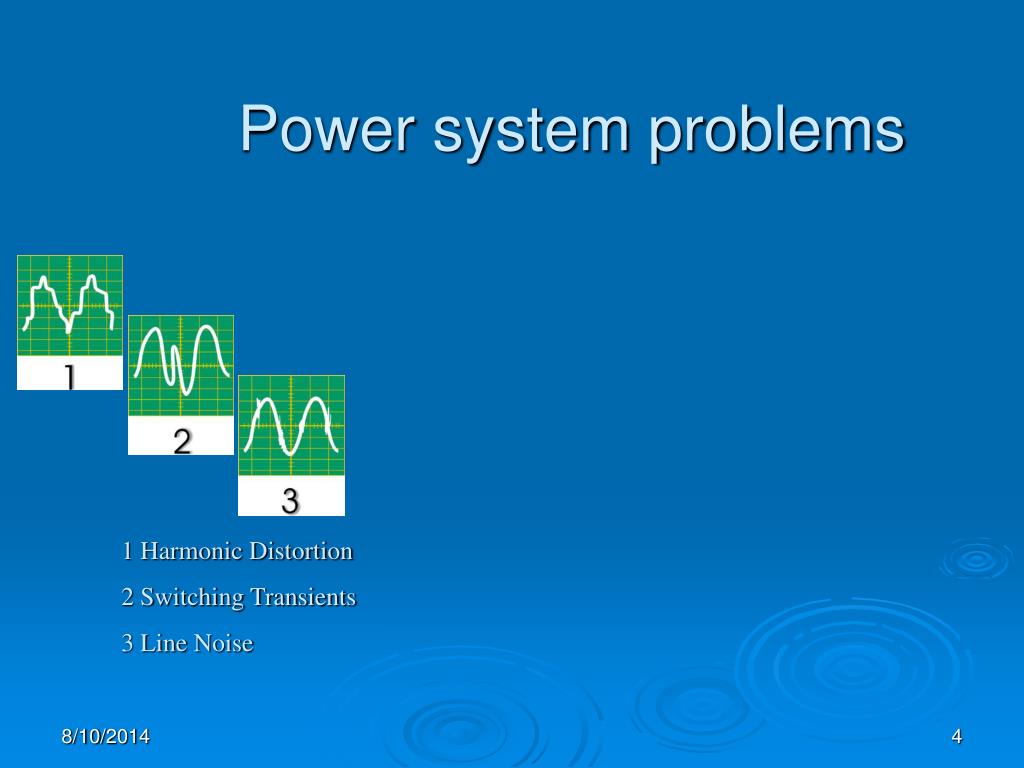 Power system problems

1

2

3

1 Harmonic Distortion

2 Switching Transients

3 Line Noise

8/10/2014

4